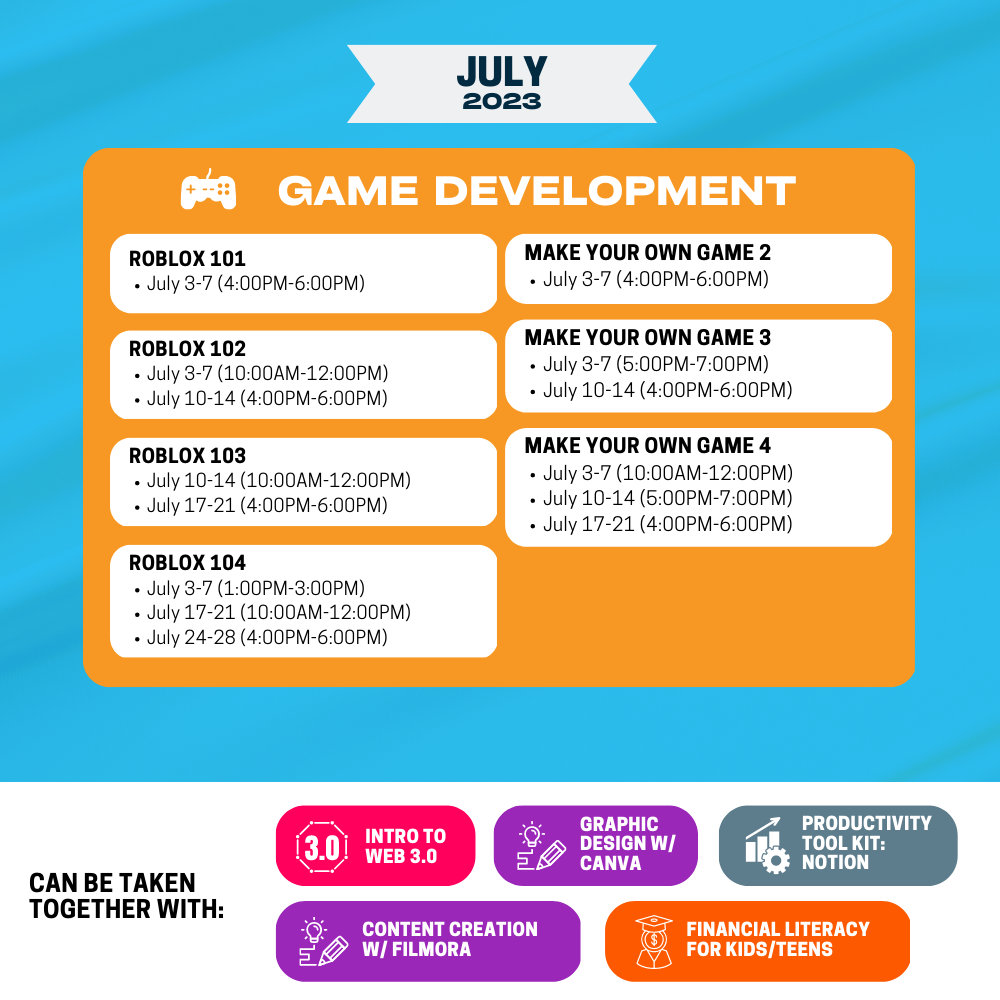 JULY
2023

GAME DEVELOPMENT

ROBLOX 101
• July 3-7 (4:00PM-6:00PM)

ROBLOX 102
• July 3-7 (10:00AM-12:00PM)
• July 10-14 (4:00PM-6:00PM)

ROBLOX 103
• July 10-14 (10:00AM-12:00PM)
• July 17-21 (4:00PM-6:00PM)

ROBLOX 104
• July 3-7 (1:00PM-3:00PM)
• July 17-21 (10:00AM-12:00PM)
• July 24-28 (4:00PM-6:00PM)

MAKE YOUR OWN GAME 2
• July 3-7 (4:00PM-6:00PM)

MAKE YOUR OWN GAME 3
• July 3-7 (5:00PM-7:00PM)
• July 10-14 (4:00PM-6:00PM)

MAKE YOUR OWN GAME 4
• July 3-7 (10:00AM-12:00PM)
• July 10-14 (5:00PM-7:00PM)
• July 17-21 (4:00PM-6:00PM)

CAN BE TAKEN TOGETHER WITH:

3.0 INTRO TO WEB 3.0

GRAPHIC DESIGN W/ CANVA

PRODUCTIVITY TOOL KIT: NOTION

CONTENT CREATION W/ FILMORA

FINANCIAL LITERACY FOR KIDS/TEENS